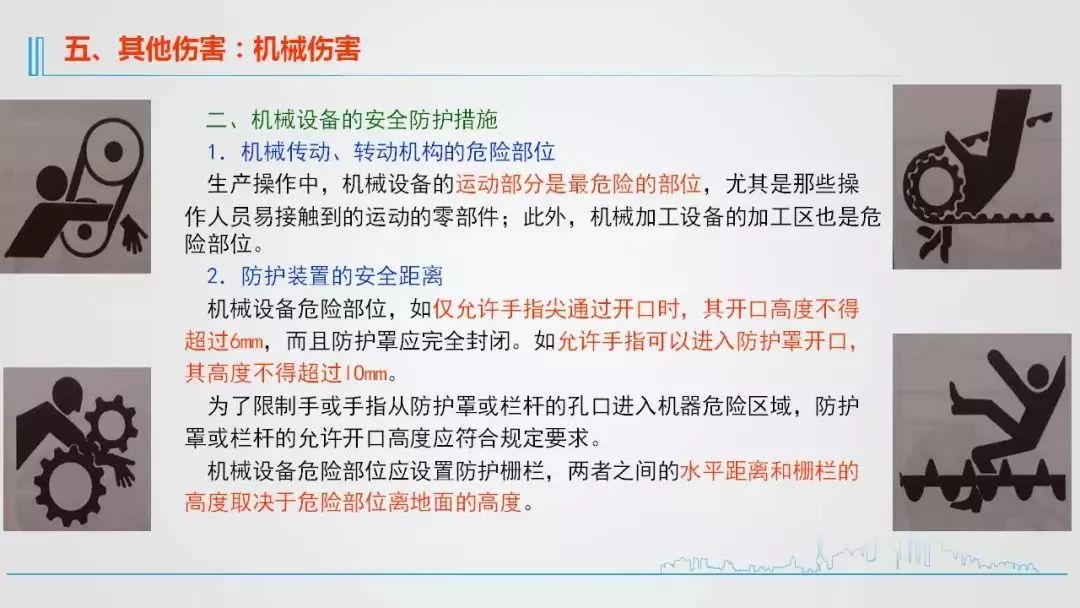 五、其他伤害：机械伤害

二、机械设备的安全防护措施

1．机械传动、转动机构的危险部位

生产操作中，机械设备的运动部分是最危险的部位，尤其是那些操作人员易接触到的运动的零部件；此外，机械加工设备的加工区也是危险部位。

2．防护装置的安全距离

机械设备危险部位，如仅允许手指尖通过开口时，其开口高度不得超过6mm，而且防护罩应完全封闭。如允许手指可以进入防护罩开口，其高度不得超过10mm。

为了限制手或手指从防护罩或栏杆的孔口进入机器危险区域，防护罩或栏杆的允许开口高度应符合规定要求。

机械设备危险部位应设置防护栅栏，两者之间的水平距离和栅栏的高度取决于危险部位离地面的高度。